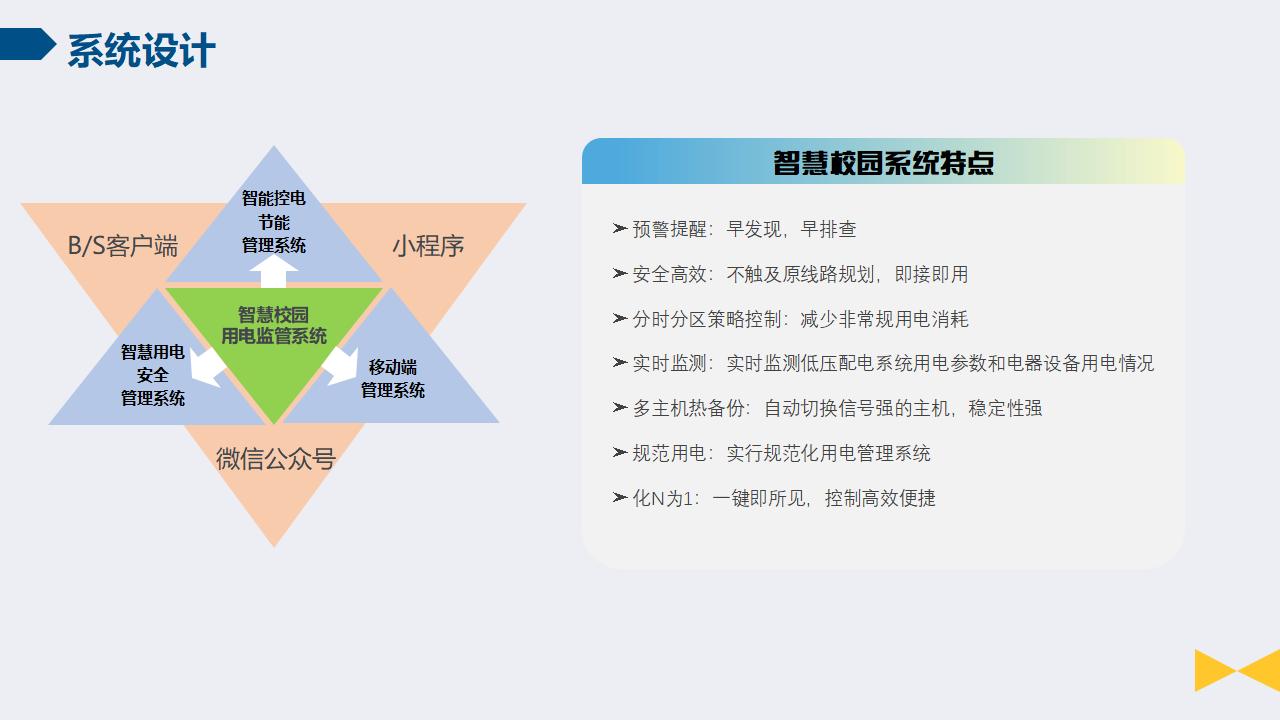 系统设计

B/S客户端

智能控电
节能
管理系统

小程序

智慧校园
用电监管系统

智慧用电
安全
管理系统

移动端
管理系统

微信公众号

智慧校园系统特点

➢ 预警提醒：早发现，早排查

➢ 安全高效：不触及原线路规划，即接即用

➢ 分时分区策略控制：减少非常规用电消耗

➢ 实时监测：实时监测低压配电系统用电参数和电器设备用电情况

➢ 多主机热备份：自动切换信号强的主机，稳定性强

➢ 规范用电：实行规范化用电管理系统

➢ 化N为1：一键即所见，控制高效便捷